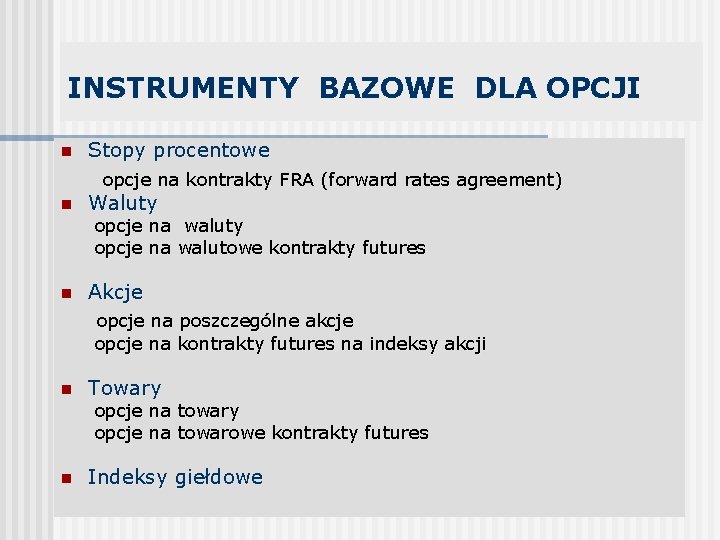 INSTRUMENTY BAZOWE DLA OPCJI

Stopy procentowe
opcje na kontrakty FRA (forward rates agreement)

Waluty
opcje na waluty
opcje na walutowe kontrakty futures

Akcje
opcje na poszczególne akcje
opcje na kontrakty futures na indeksy akcji

Towary
opcje na towary
opcje na towarowe kontrakty futures

Indeksy giełdowe